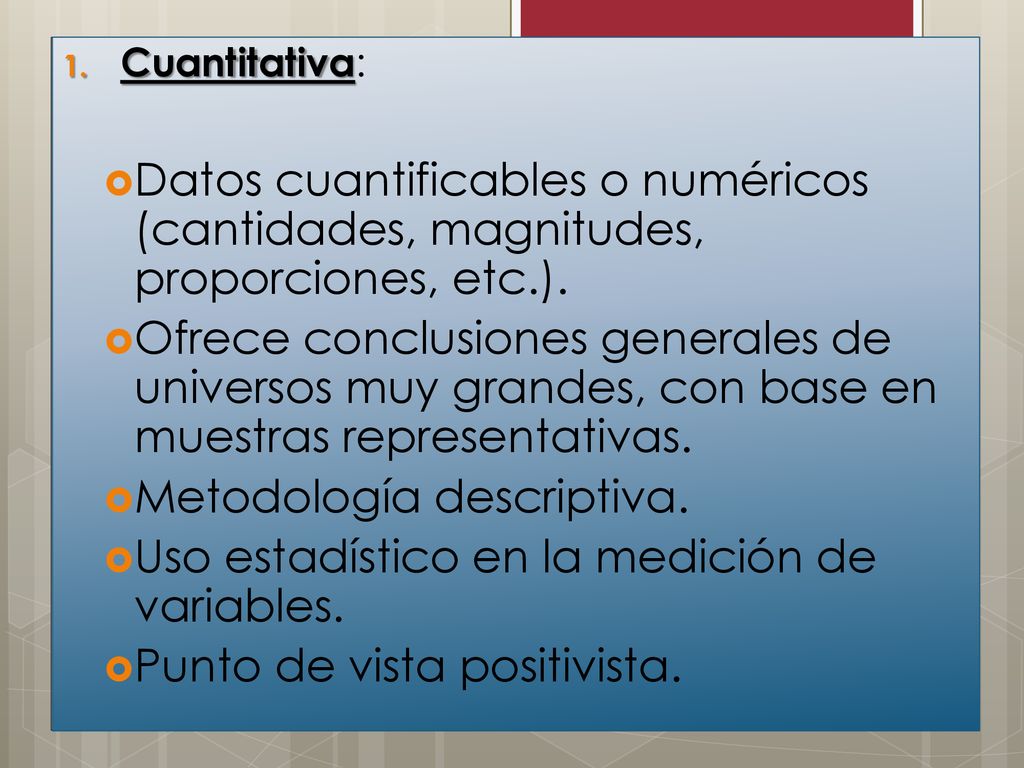 1. Cuantitativa:

Datos cuantificables o numéricos (cantidades, magnitudes, proporciones, etc.).
Ofrece conclusiones generales de universos muy grandes, con base en muestras representativas.
Metodología descriptiva.
Uso estadístico en la medición de variables.
Punto de vista positivista.